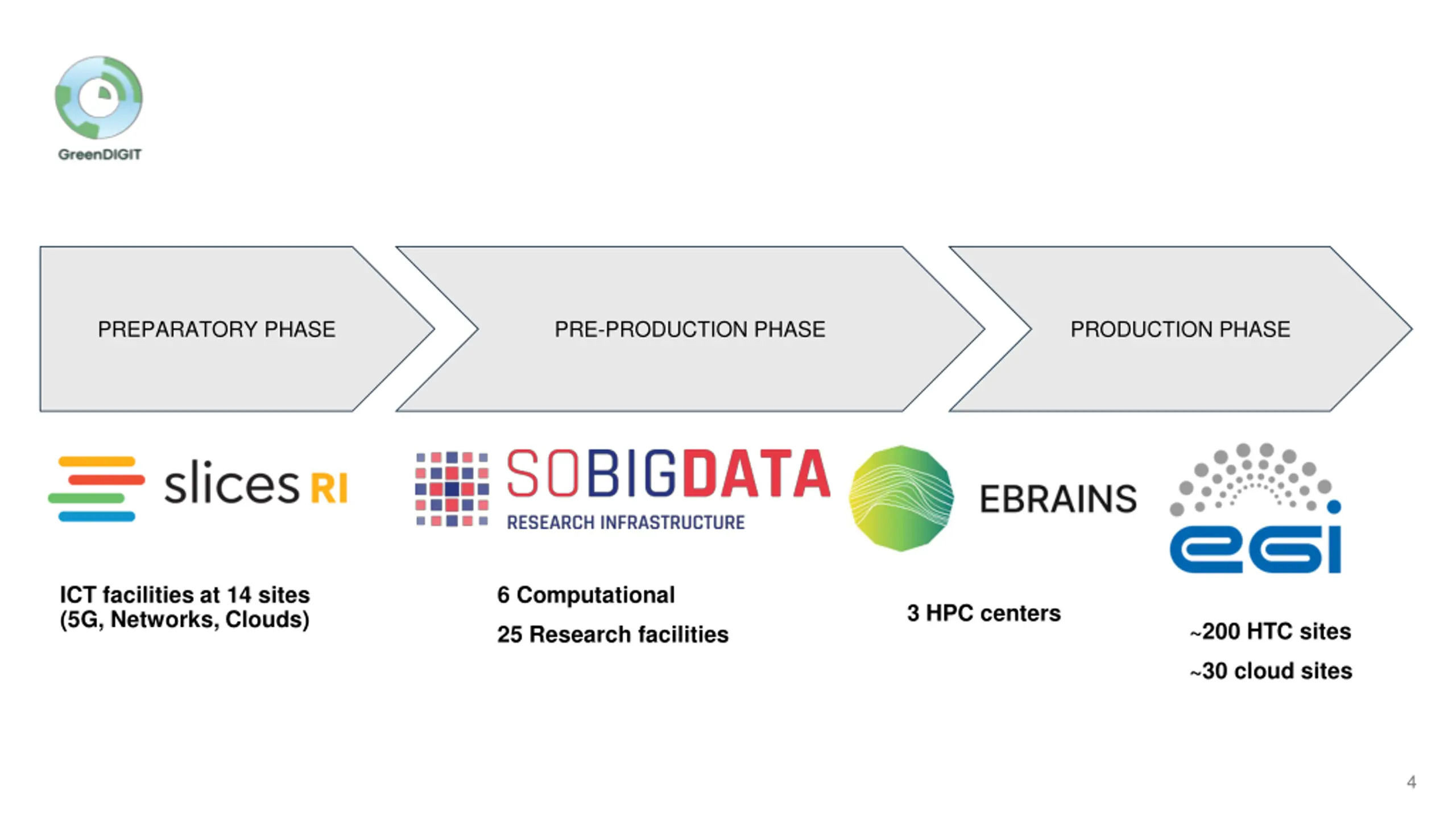 GreenDIGIT

PREPARATORY PHASE

PRE-PRODUCTION PHASE

PRODUCTION PHASE

slices RI

SOBIGDATA
RESEARCH INFRASTRUCTURE

EBRAINS

egi

ICT facilities at 14 sites (5G, Networks, Clouds)

6 Computational

25 Research facilities

3 HPC centers

~200 HTC sites

~30 cloud sites

4